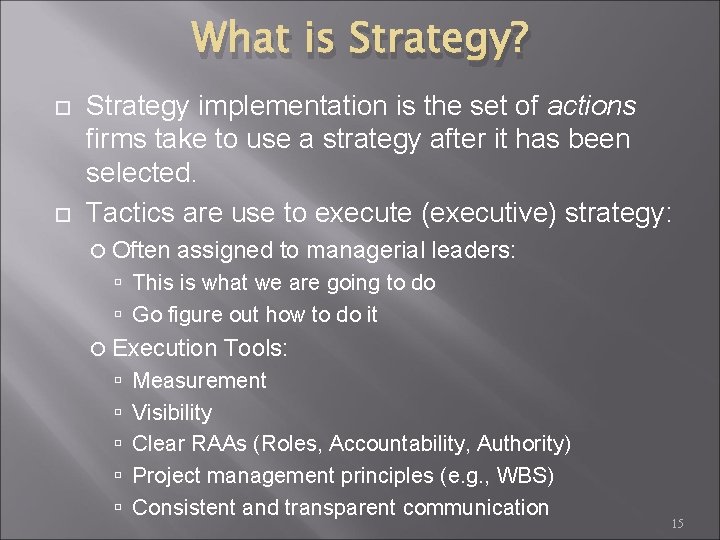 What is Strategy?

Strategy implementation is the set of actions firms take to use a strategy after it has been selected.

Tactics are use to execute (executive) strategy:

Often assigned to managerial leaders:

This is what we are going to do

Go figure out how to do it

Execution Tools:

Measurement

Visibility

Clear RAAs (Roles, Accountability, Authority)

Project management principles (e.g., WBS)

Consistent and transparent communication

15